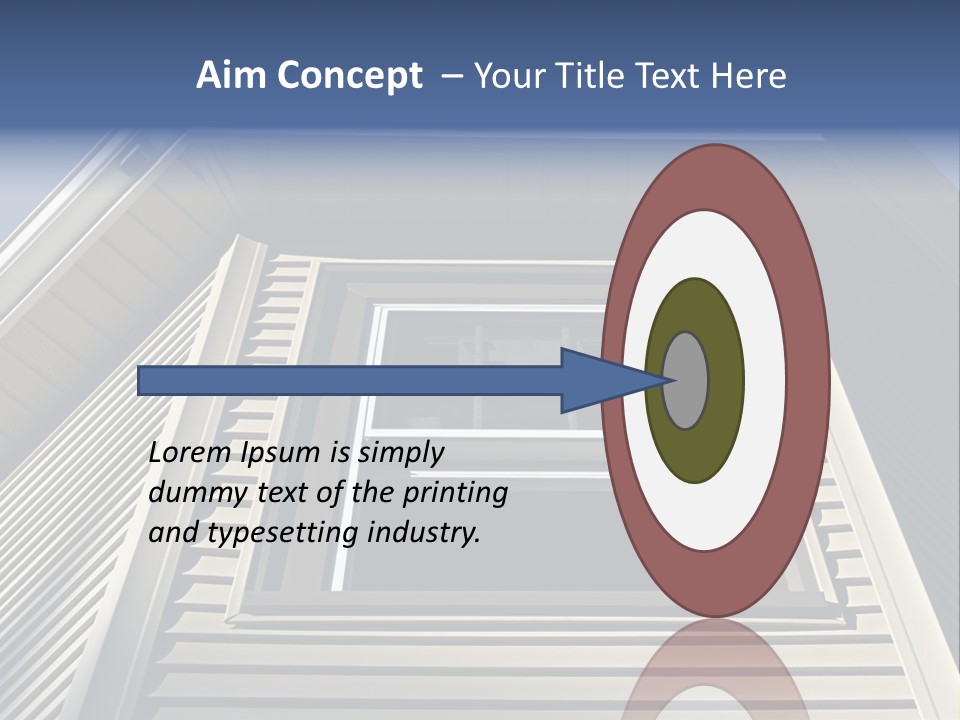 Aim Concept – Your Title Text Here

Lorem Ipsum is simply dummy text of the printing and typesetting industry.